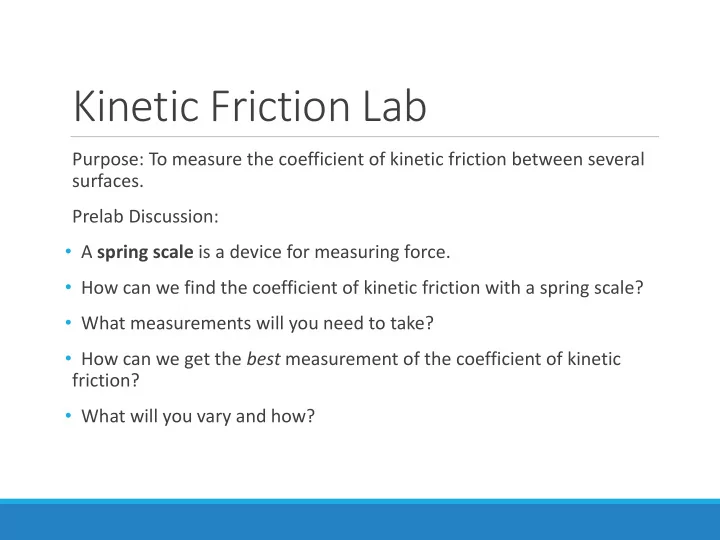 Kinetic Friction Lab

Purpose: To measure the coefficient of kinetic friction between several surfaces.

Prelab Discussion:

• A spring scale is a device for measuring force.

• How can we find the coefficient of kinetic friction with a spring scale?

• What measurements will you need to take?

• How can we get the best measurement of the coefficient of kinetic friction?

• What will you vary and how?